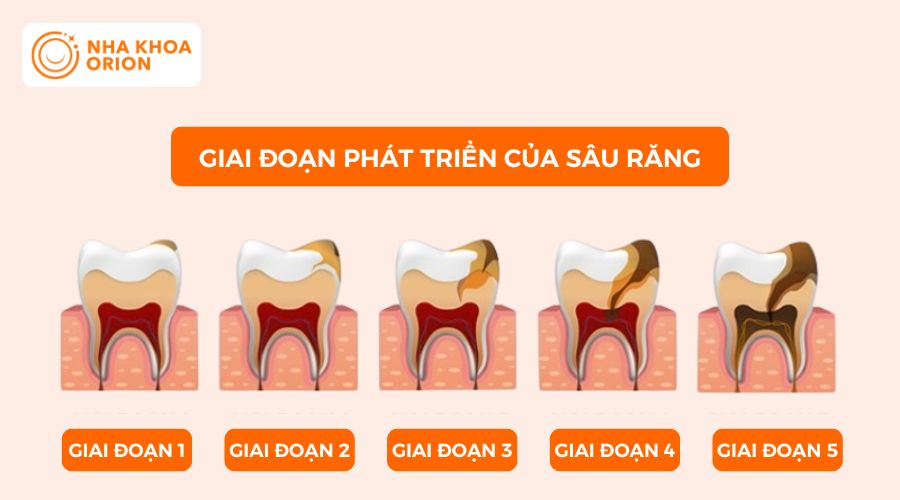 NHA KHOA ORION

GIAI ĐOẠN PHÁT TRIỂN CỦA SÂU RĂNG

GIAI ĐOẠN 1

GIAI ĐOẠN 2

GIAI ĐOẠN 3

GIAI ĐOẠN 4

GIAI ĐOẠN 5